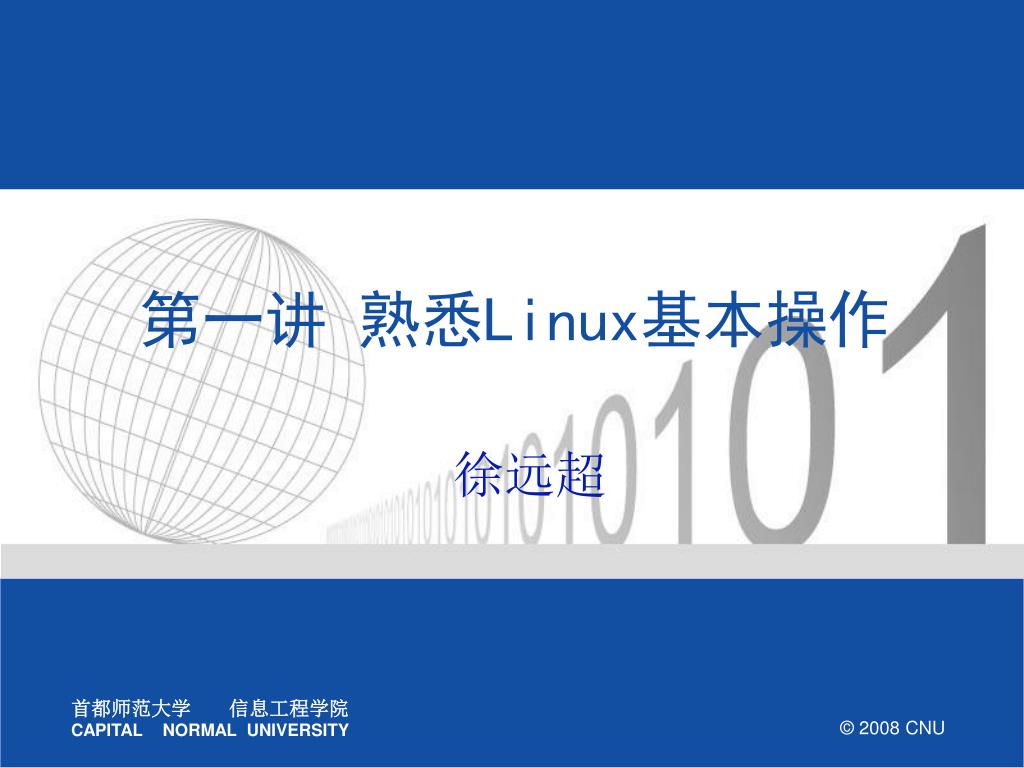 第一讲 熟悉Linux基本操作

徐远超

首都师范大学　信息工程学院
CAPITAL NORMAL UNIVERSITY

© 2008 CNU